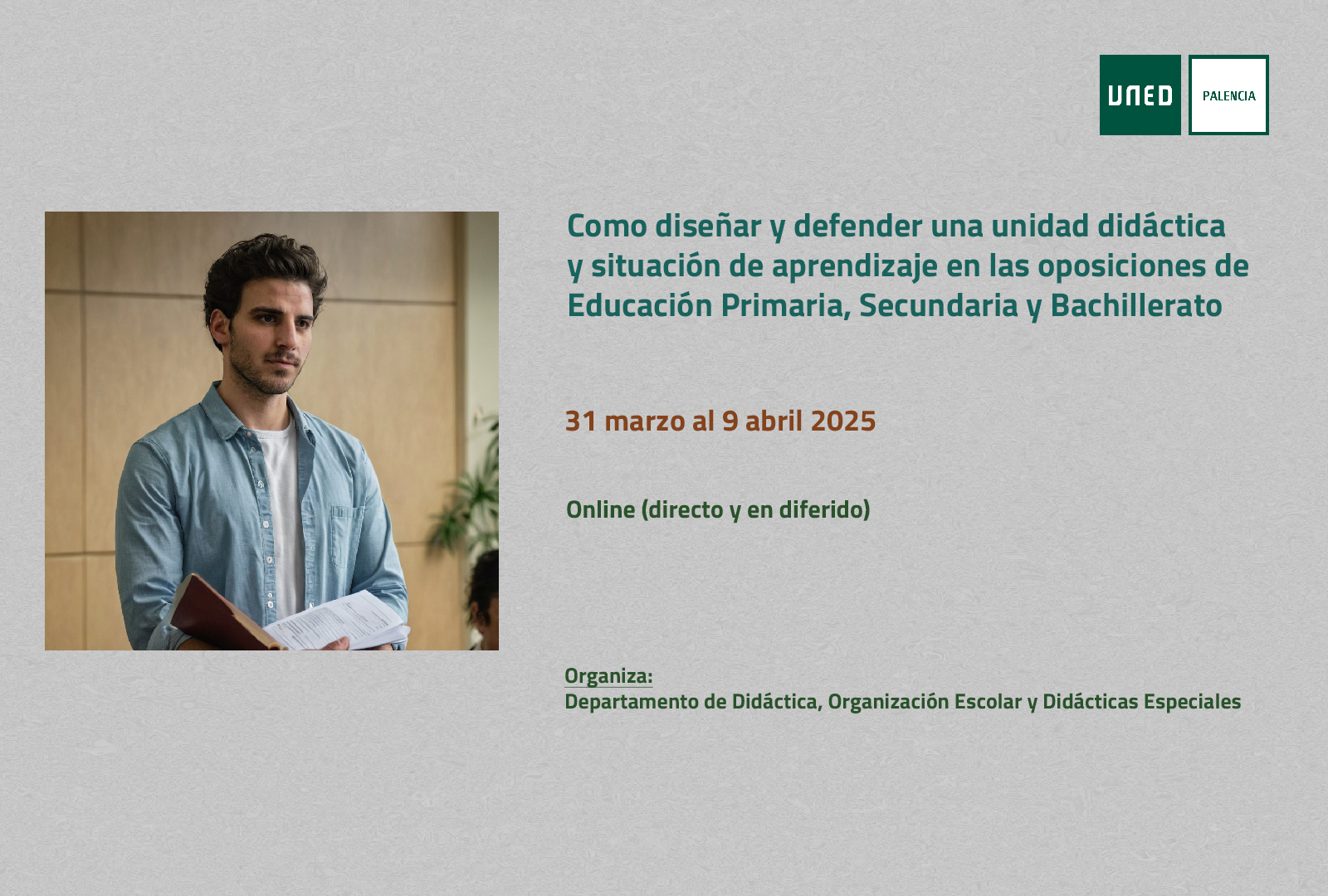 UNED PALENCIA

Como diseñar y defender una unidad didáctica y situación de aprendizaje en las oposiciones de Educación Primaria, Secundaria y Bachillerato

31 marzo al 9 abril 2025

Online (directo y en diferido)

Organiza:
Departamento de Didáctica, Organización Escolar y Didácticas Especiales